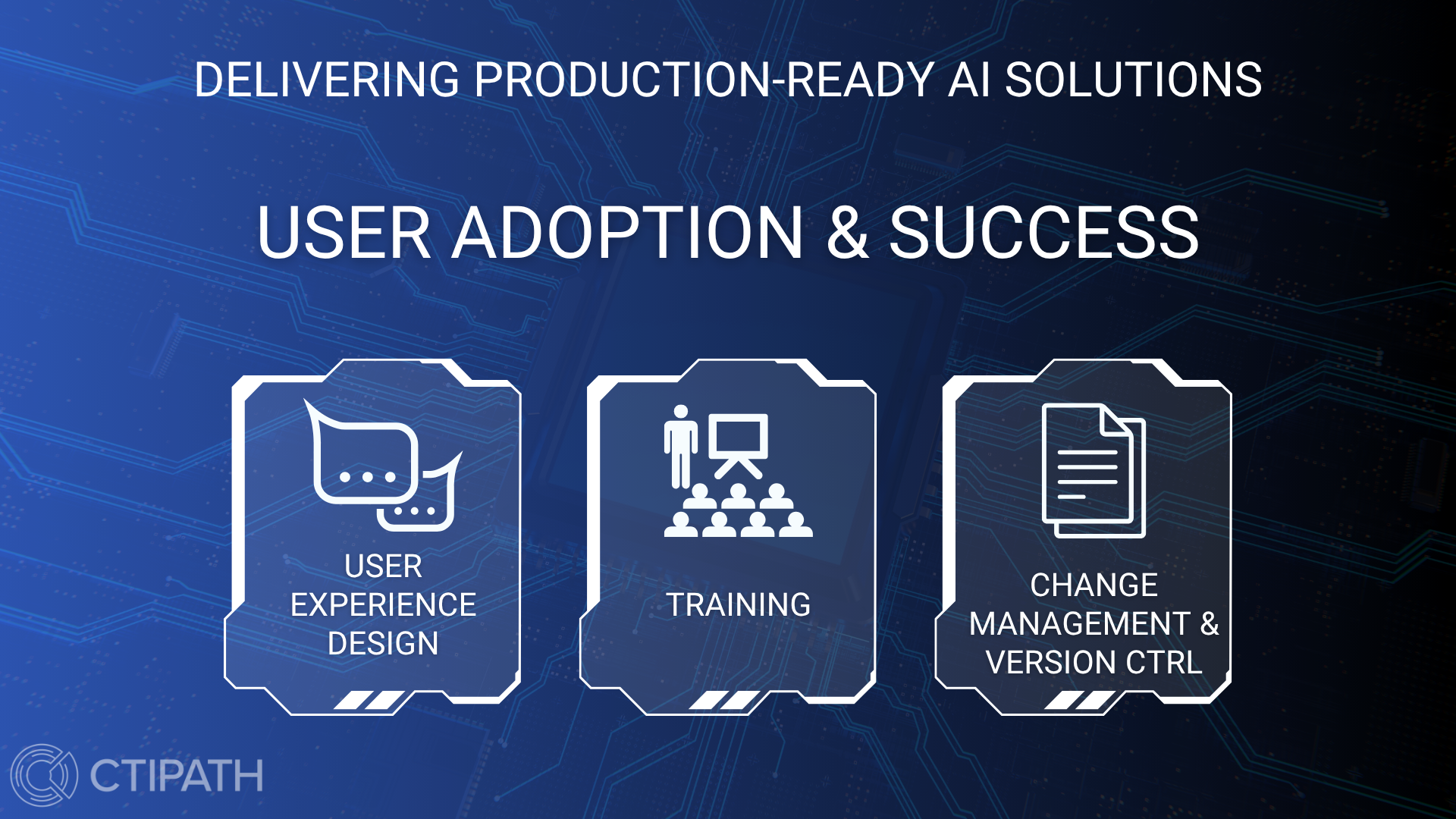 DELIVERING PRODUCTION-READY AI SOLUTIONS

USER ADOPTION & SUCCESS

USER EXPERIENCE DESIGN

TRAINING

CHANGE MANAGEMENT & VERSION CTRL

CTIPATH